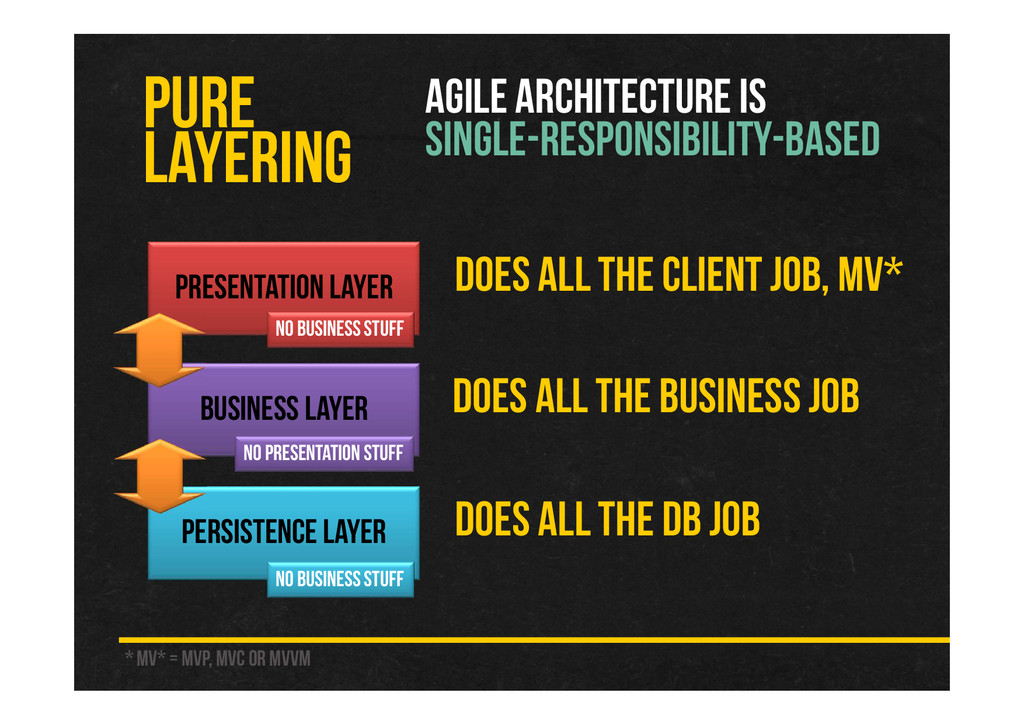 PURE LAYERING

AGILE ARCHITECTURE IS SINGLE-RESPONSIBILITY-BASED

PRESENTATION LAYER

NO BUSINESS STUFF

DOES ALL THE CLIENT JOB, MV*

BUSINESS LAYER

NO PRESENTATION STUFF

DOES ALL THE BUSINESS JOB

PERSISTENCE LAYER

NO BUSINESS STUFF

DOES ALL THE DB JOB

* MV* = MVP, MVC OR MVVM